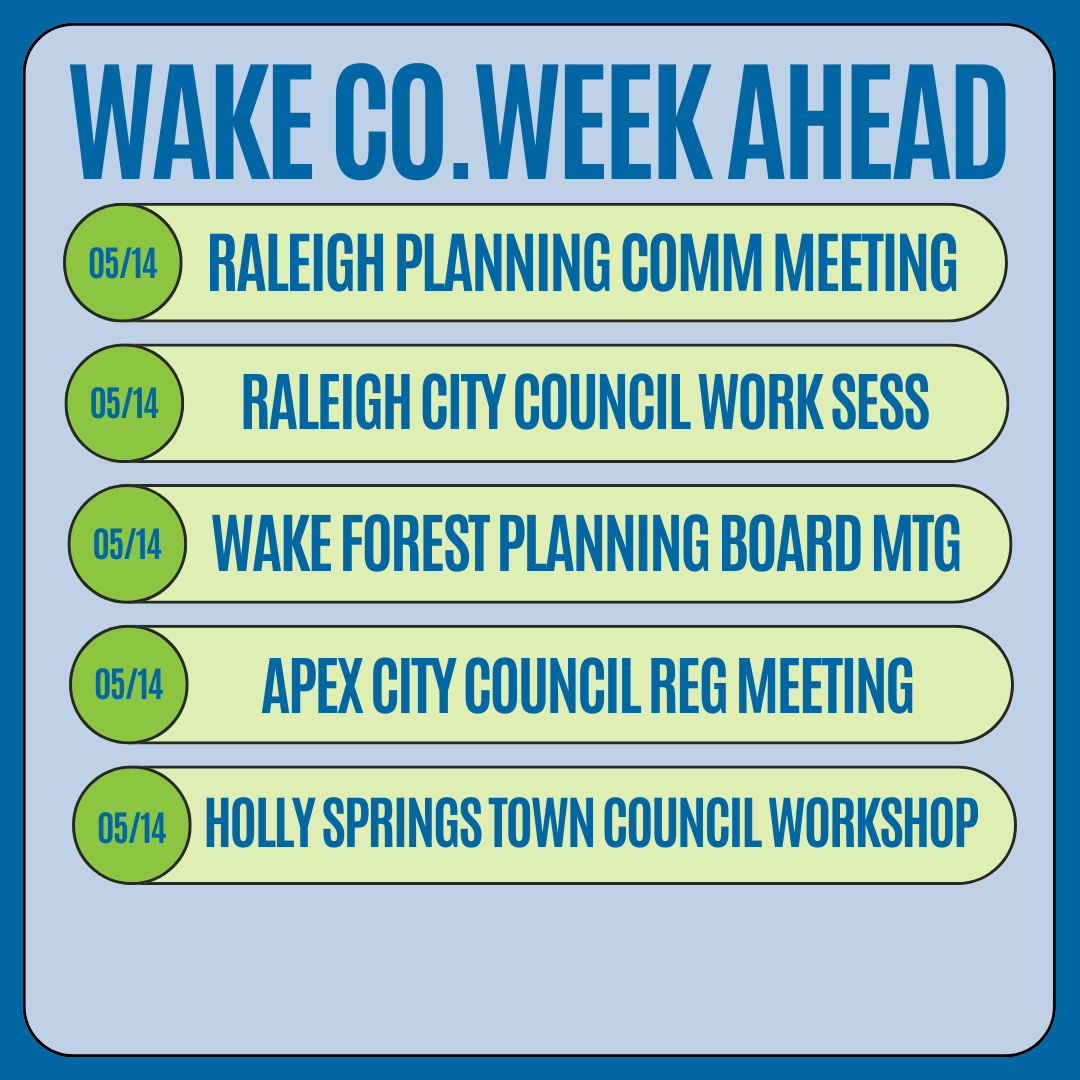 WAKE CO.WEEK AHEAD

05/14 RALEIGH PLANNING COMM MEETING

05/14 RALEIGH CITY COUNCIL WORK SESS

05/14 WAKE FOREST PLANNING BOARD MTG

05/14 APEX CITY COUNCIL REG MEETING

05/14 HOLLY SPRINGS TOWN COUNCIL WORKSHOP